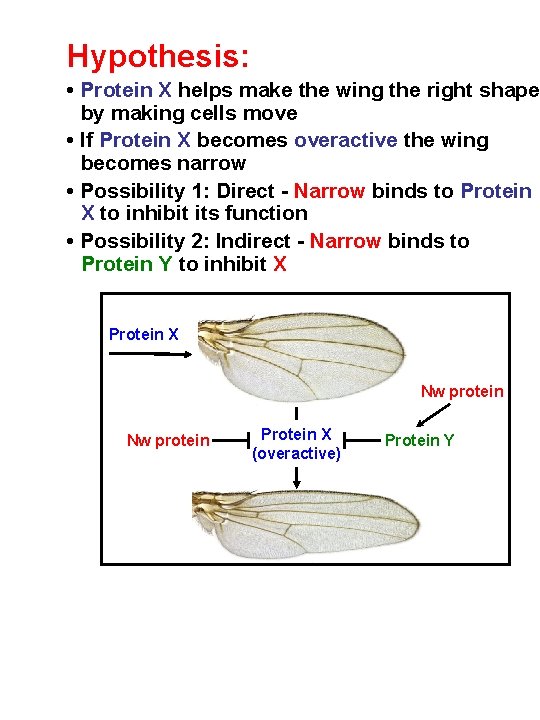 Hypothesis:

• Protein X helps make the wing the right shape by making cells move

• If Protein X becomes overactive the wing becomes narrow

• Possibility 1: Direct - Narrow binds to Protein X to inhibit its function

• Possibility 2: Indirect - Narrow binds to Protein Y to inhibit X

Protein X

Nw protein

Nw protein

Protein X (overactive)

Protein Y